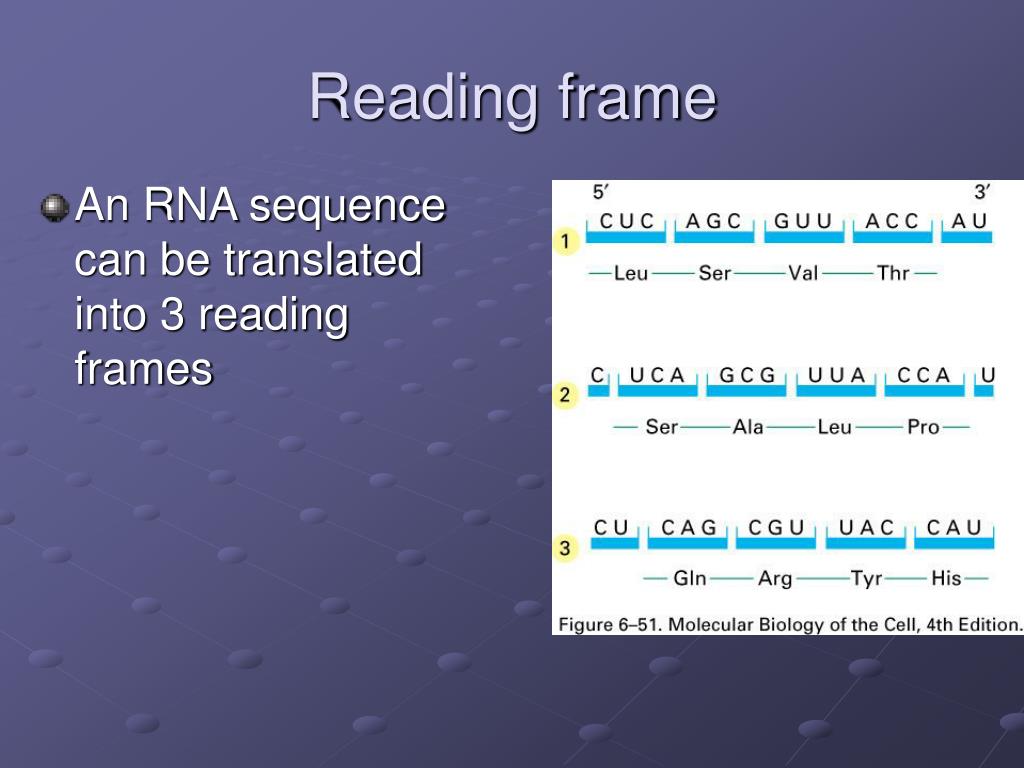 Reading frame

An RNA sequence can be translated into 3 reading frames

5′ 3′

1 CUC AGC GUU ACC AU

—Leu—Ser—Val—Thr—

2 C UCA GCG UUA CCA U

—Ser—Ala—Leu—Pro—

3 CU CAG CGU UAC CAU

—Gln—Arg—Tyr—His—

Figure 6–51. Molecular Biology of the Cell, 4th Edition.